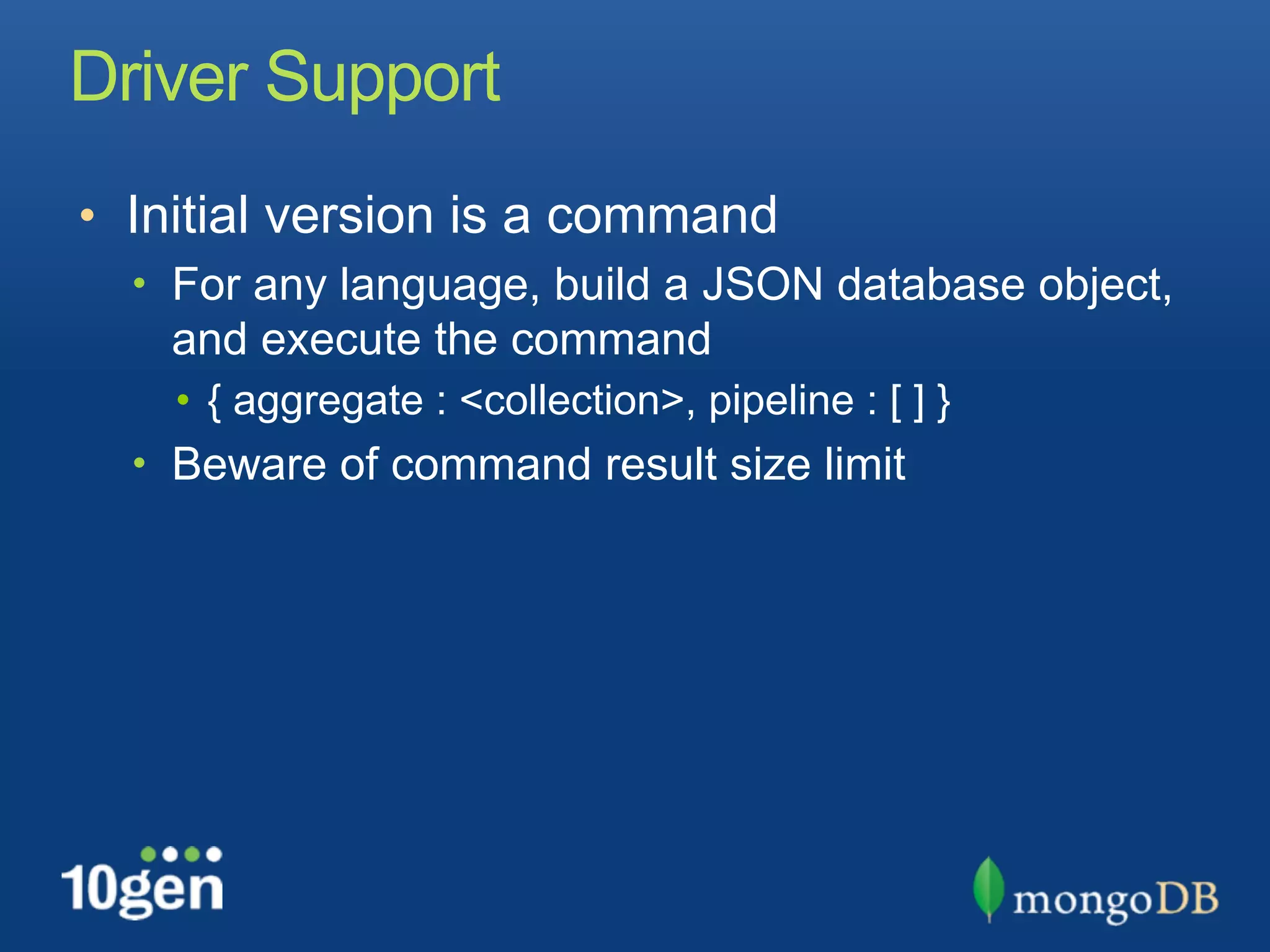 Driver Support

• Initial version is a command
  • For any language, build a JSON database object, and execute the command
    • { aggregate : <collection>, pipeline : [ ] }
  • Beware of command result size limit

10gen

mongoDB